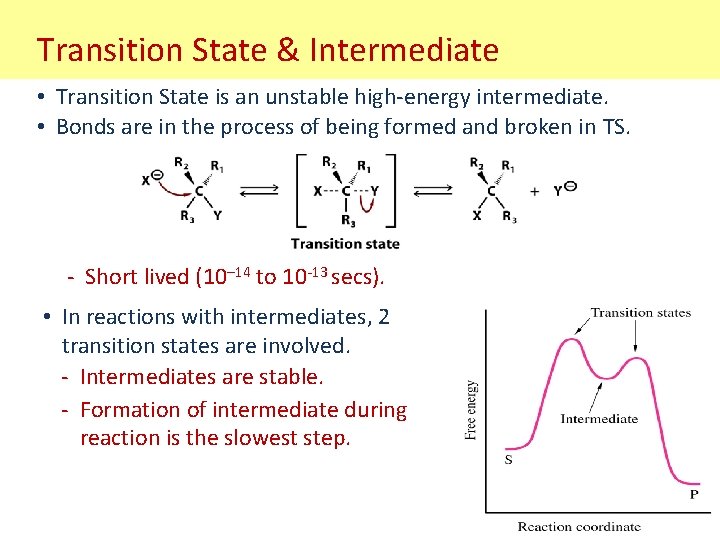 Transition State & Intermediate

• Transition State is an unstable high-energy intermediate.
• Bonds are in the process of being formed and broken in TS.

$X^{\ominus}$ $R_2$ $R_1$ C $R_3$ Y ⇌ [ $R_2$ $R_1$ X---C---Y $R_3$ ] ⇌ $R_2$ $R_1$ C X $R_3$ + $Y^{\ominus}$

Transition state

- Short lived ($10^{-14}$ to $10^{-13}$ secs).

• In reactions with intermediates, 2 transition states are involved.
- Intermediates are stable.
- Formation of intermediate during reaction is the slowest step.

Transition states
Intermediate
Free energy
S
P
Reaction coordinate